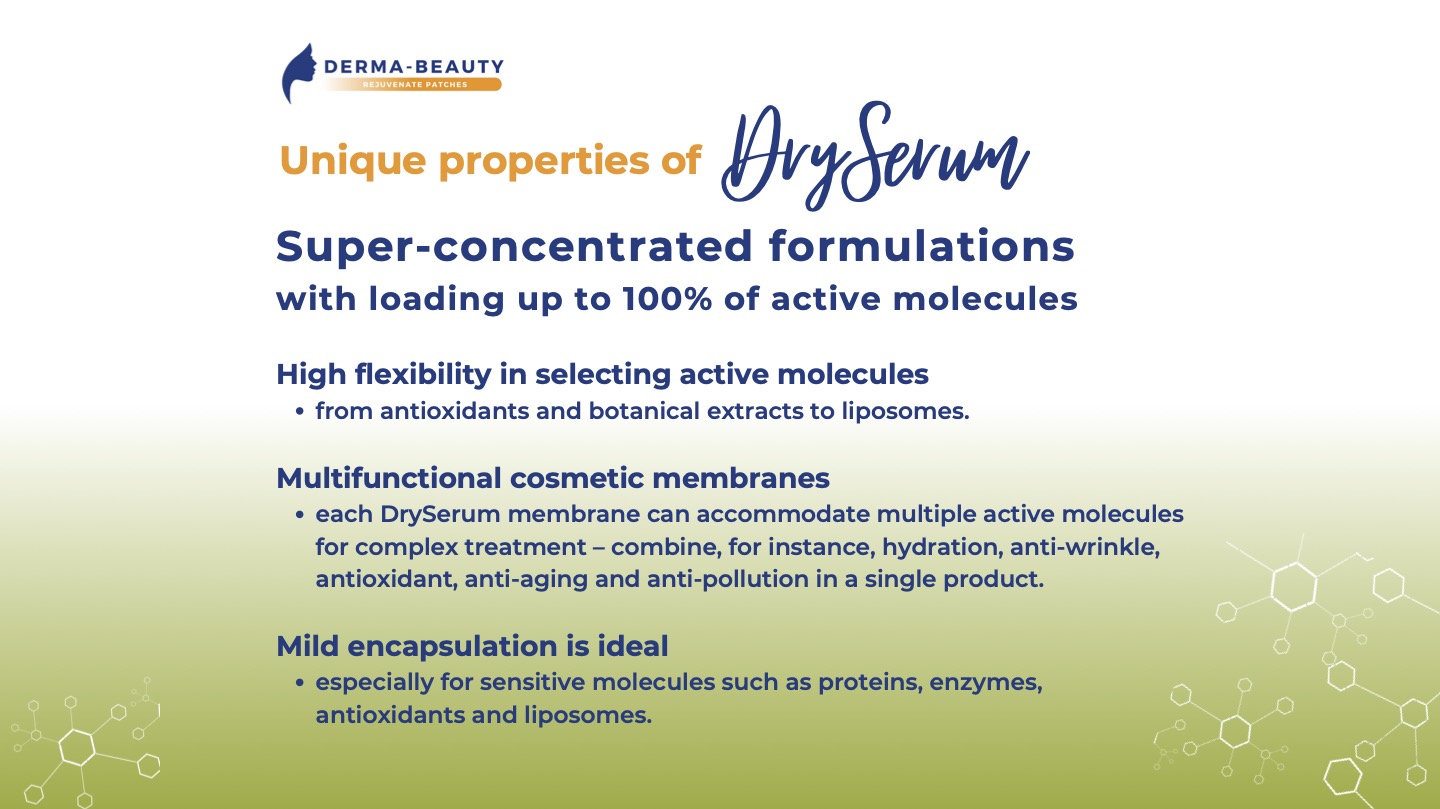 DERMA-BEAUTY
REJUVENATE PATCHES

Unique properties of DrySerum

Super-concentrated formulations
with loading up to 100% of active molecules

High flexibility in selecting active molecules
• from antioxidants and botanical extracts to liposomes.

Multifunctional cosmetic membranes
• each DrySerum membrane can accommodate multiple active molecules for complex treatment – combine, for instance, hydration, anti-wrinkle, antioxidant, anti-aging and anti-pollution in a single product.

Mild encapsulation is ideal
• especially for sensitive molecules such as proteins, enzymes, antioxidants and liposomes.